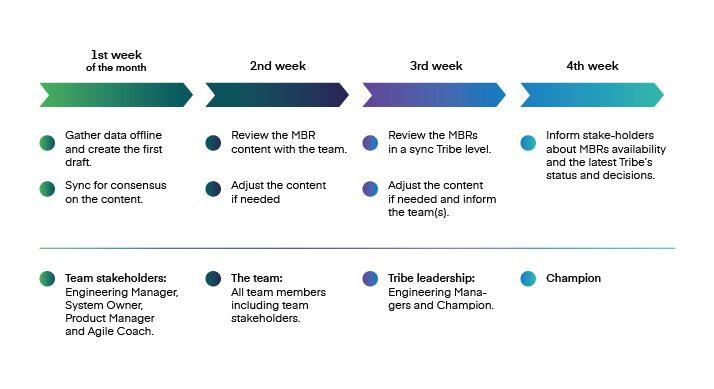 1st week
of the month

Gather data offline and create the first draft.

Sync for consensus on the content.

Team stakeholders: Engineering Manager, System Owner, Product Manager and Agile Coach.

2nd week

Review the MBR content with the team.

Adjust the content if needed

The team: All team members including team stakeholders.

3rd week

Review the MBRs in a sync Tribe level.

Adjust the content if needed and inform the team(s).

Tribe leadership: Engineering Managers and Champion.

4th week

Inform stake-holders about MBRs availability and the latest Tribe's status and decisions.

Champion